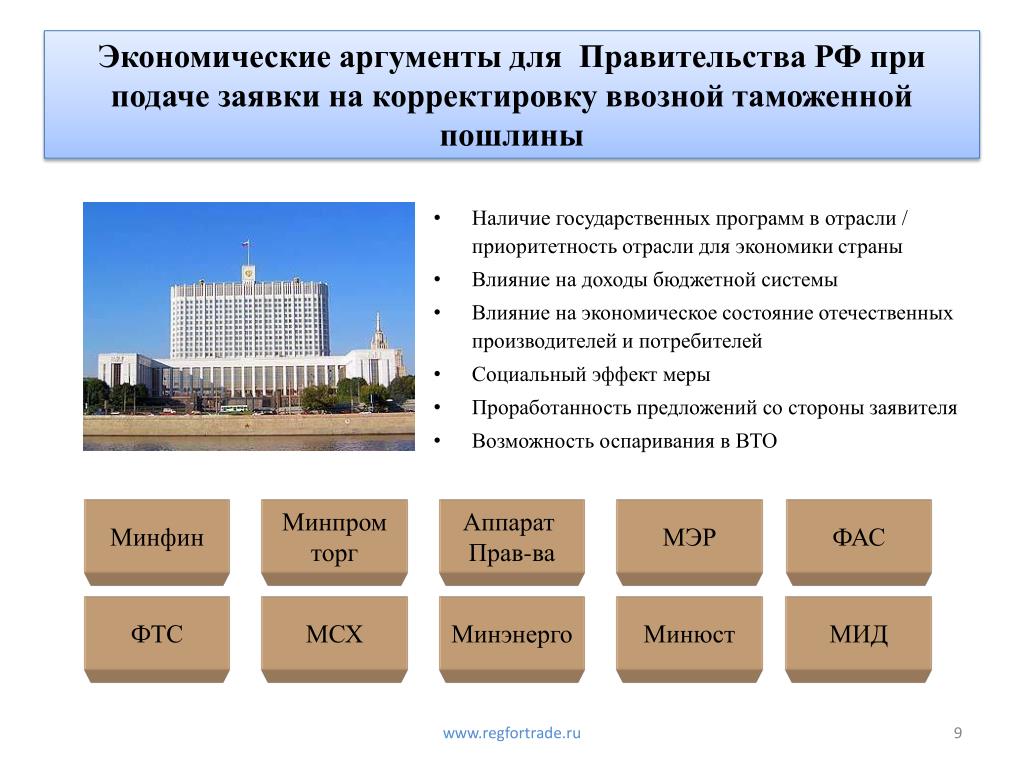 Экономические аргументы для Правительства РФ при подаче заявки на корректировку ввозной таможенной пошлины

• Наличие государственных программ в отрасли / приоритетность отрасли для экономики страны
• Влияние на доходы бюджетной системы
• Влияние на экономическое состояние отечественных производителей и потребителей
• Социальный эффект меры
• Проработанность предложений со стороны заявителя
• Возможность оспаривания в ВТО

Минфин

Минпром торг

Аппарат Прав-ва

МЭР

ФАС

ФТС

МСХ

Минэнерго

Минюст

МИД

www.regfortrade.ru

9